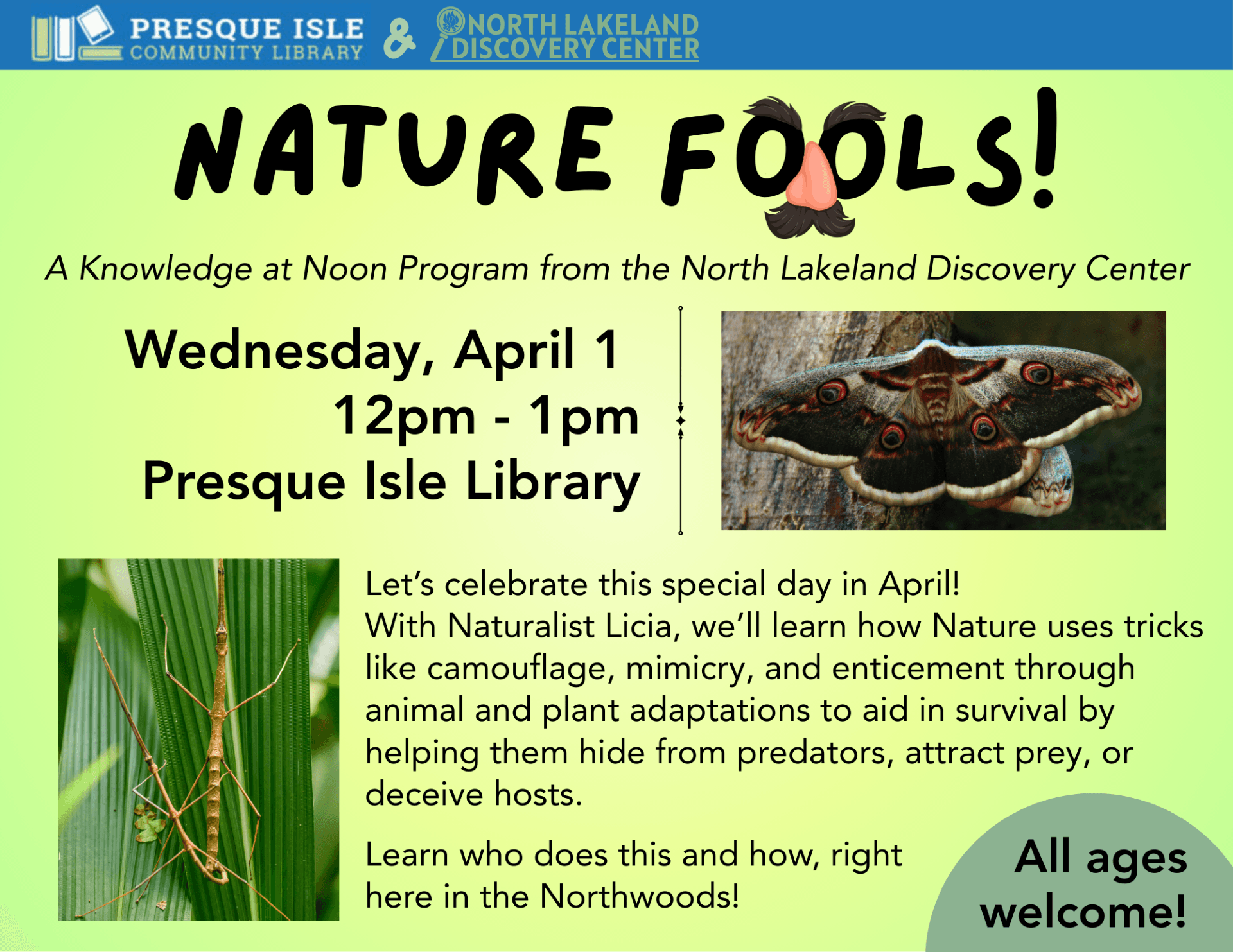 PRESQUE ISLE COMMUNITY LIBRARY & NORTH LAKELAND DISCOVERY CENTER

NATURE FOOLS!

A Knowledge at Noon Program from the North Lakeland Discovery Center

Wednesday, April 1
12pm - 1pm
Presque Isle Library

Let's celebrate this special day in April!
With Naturalist Licia, we'll learn how Nature uses tricks like camouflage, mimicry, and enticement through animal and plant adaptations to aid in survival by helping them hide from predators, attract prey, or deceive hosts.

Learn who does this and how, right here in the Northwoods!

All ages welcome!